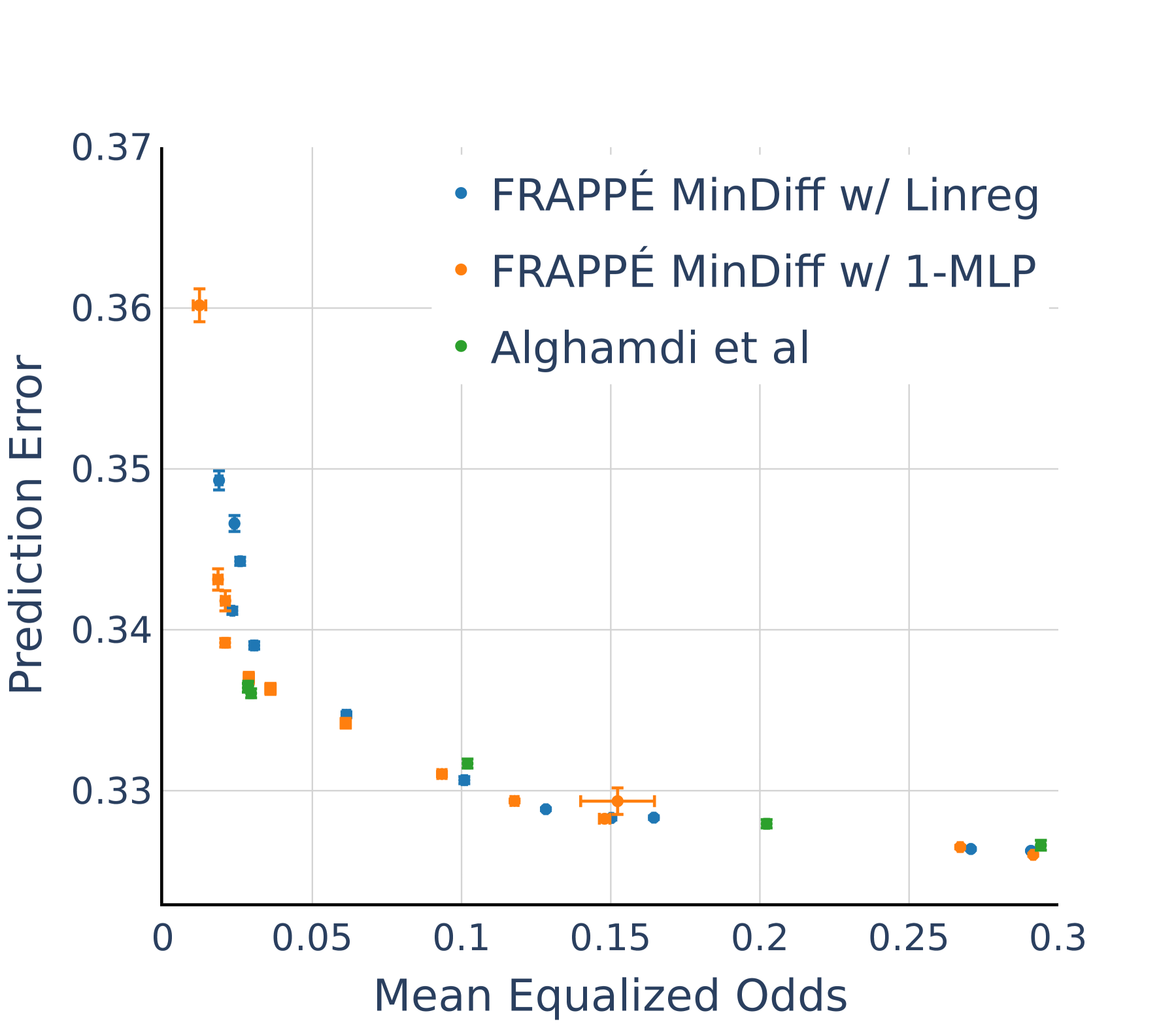 FRAPPÉ MinDiff w/ Linreg
FRAPPÉ MinDiff w/ 1-MLP
Alghamdi et al

Prediction Error

0.37
0.36
0.35
0.34
0.33

0
0.05
0.1
0.15
0.2
0.25
0.3

Mean Equalized Odds